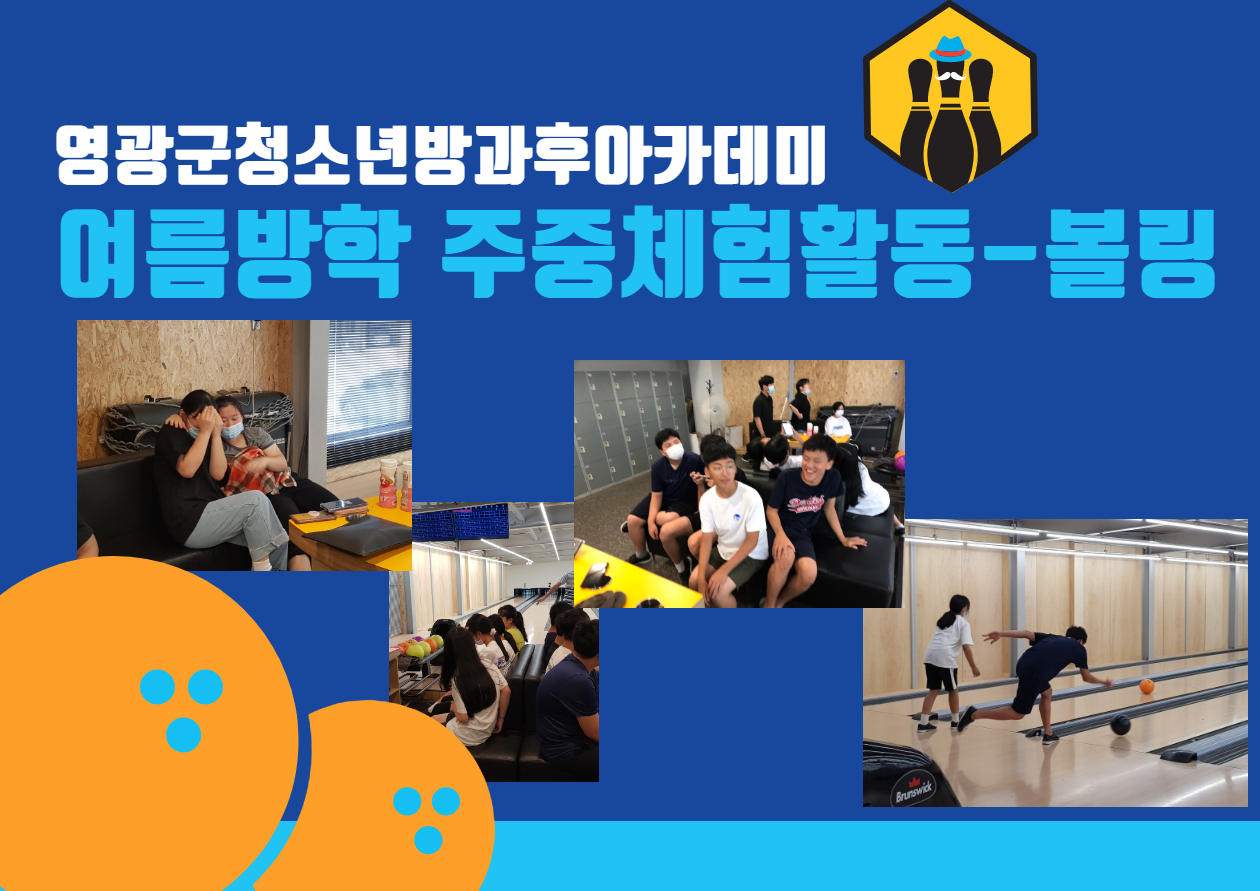 영광군청소년방과후아카데미

여름방학 주중체험활동-볼링

Brunswick